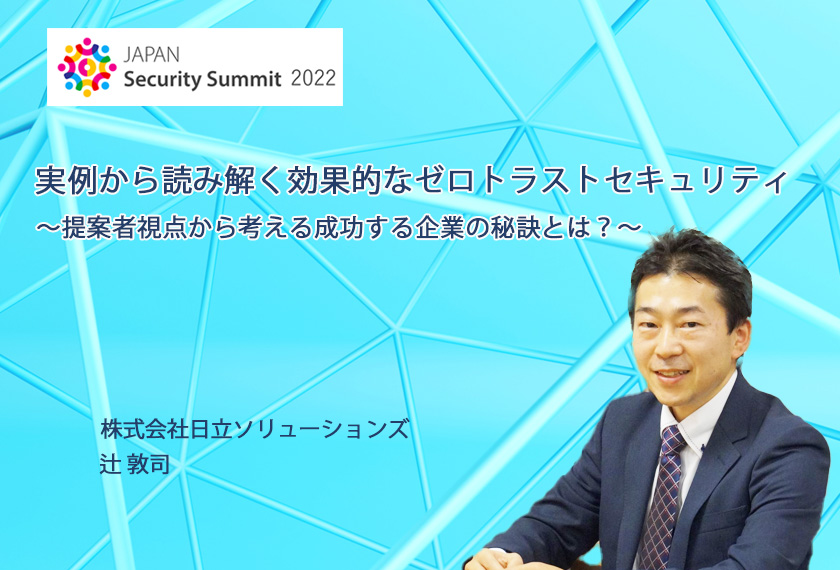 JAPAN
Security Summit 2022

実例から読み解く効果的なゼロトラストセキュリティ
～提案者視点から考える成功する企業の秘訣とは？～

株式会社日立ソリューションズ
辻 敦司